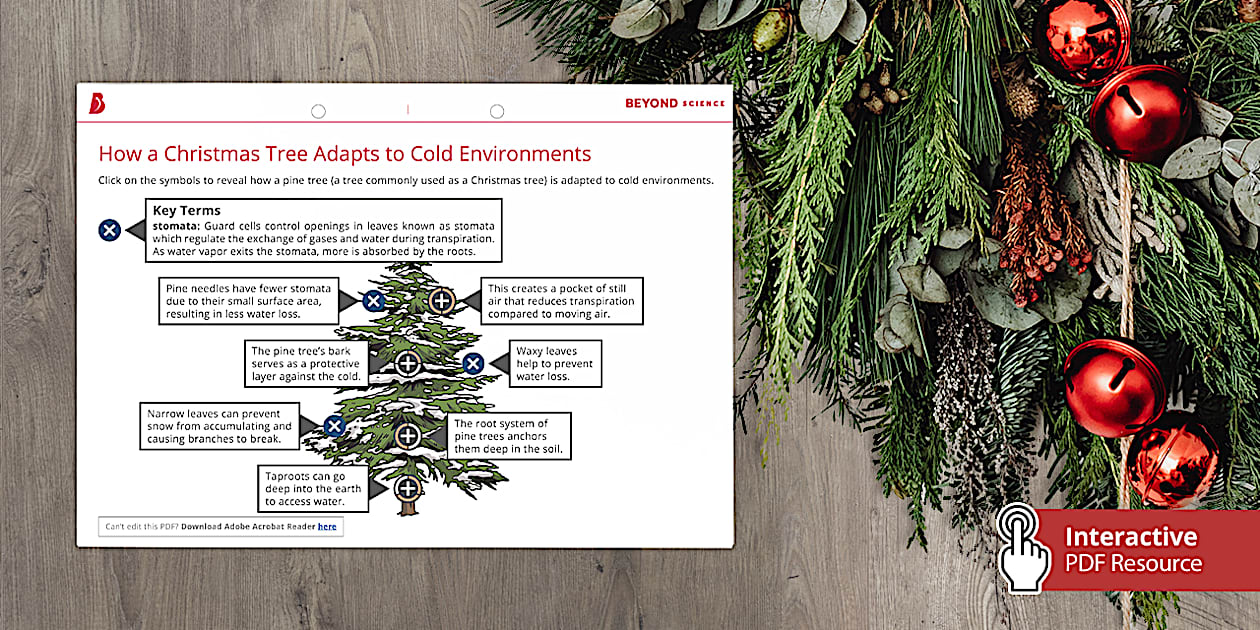 BEYOND SCIENCE

How a Christmas Tree Adapts to Cold Environments

Click on the symbols to reveal how a pine tree (a tree commonly used as a Christmas tree) is adapted to cold environments.

Key Terms
stomata: Guard cells control openings in leaves known as stomata which regulate the exchange of gases and water during transpiration. As water vapor exits the stomata, more is absorbed by the roots.

Pine needles have fewer stomata due to their small surface area, resulting in less water loss.

This creates a pocket of still air that reduces transpiration compared to moving air.

The pine tree's bark serves as a protective layer against the cold.

Waxy leaves help to prevent water loss.

Narrow leaves can prevent snow from accumulating and causing branches to break.

The root system of pine trees anchors them deep in the soil.

Taproots can go deep into the earth to access water.

Can't edit this PDF? Download Adobe Acrobat Reader here

Interactive PDF Resource